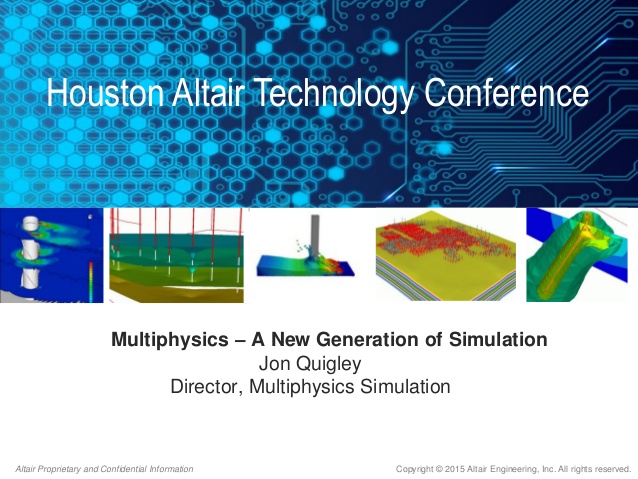 Houston Altair Technology Conference

Multiphysics – A New Generation of Simulation
Jon Quigley
Director, Multiphysics Simulation

Altair Proprietary and Confidential Information

Copyright © 2015 Altair Engineering, Inc. All rights reserved.